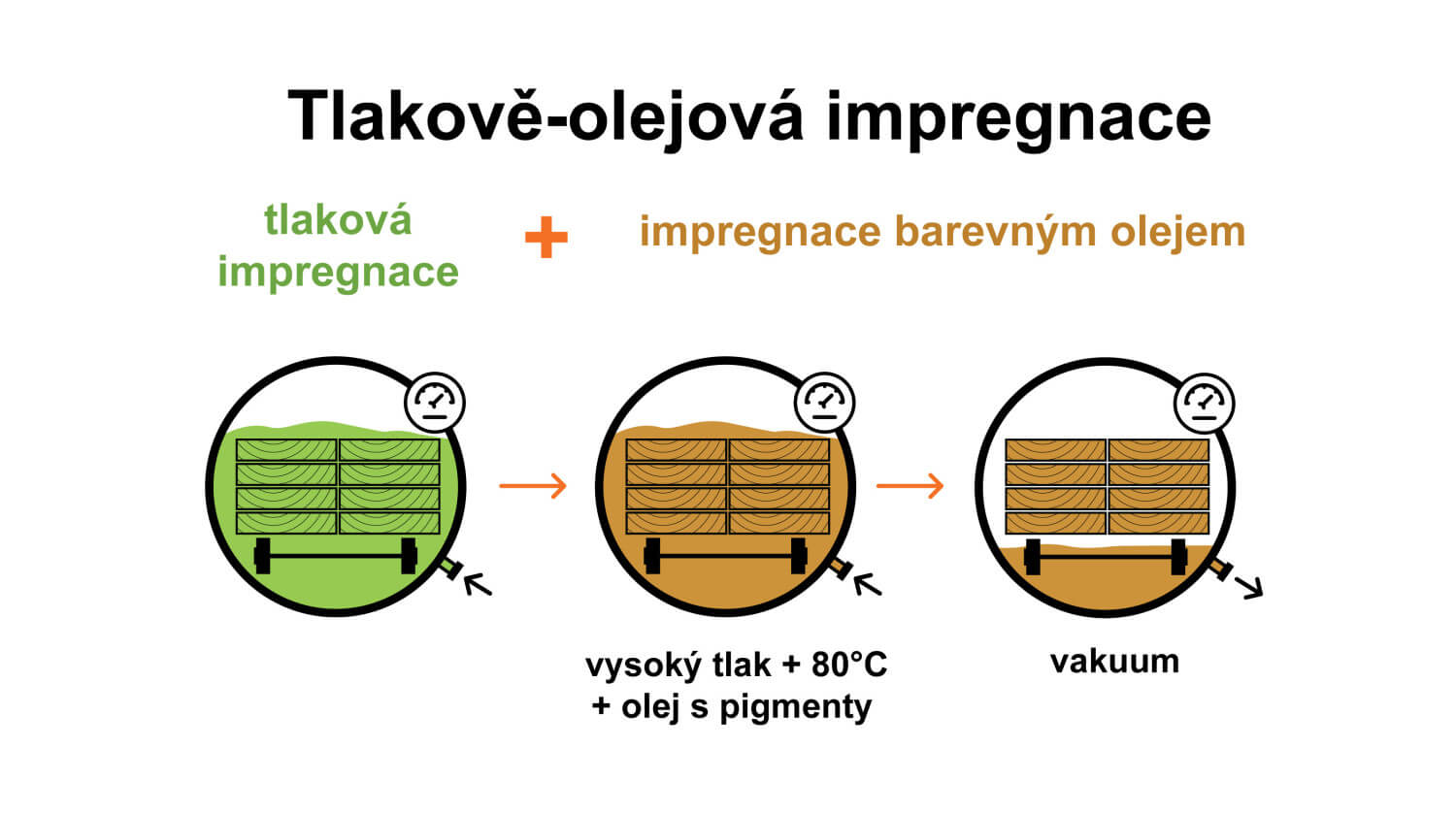 Tlakově-olejová impregnace

tlaková impregnace

+

impregnace barevným olejem

vysoký tlak + 80°C
+ olej s pigmenty

vakuum